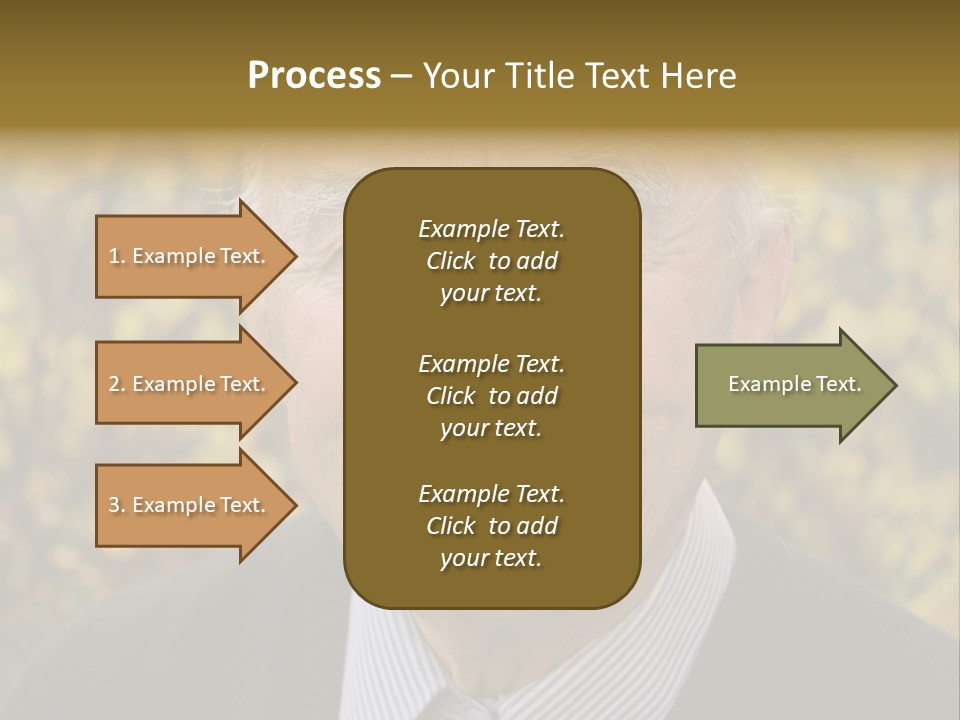 Process – Your Title Text Here

1. Example Text.

2. Example Text.

3. Example Text.

Example Text. Click to add your text.

Example Text. Click to add your text.

Example Text. Click to add your text.

Example Text.